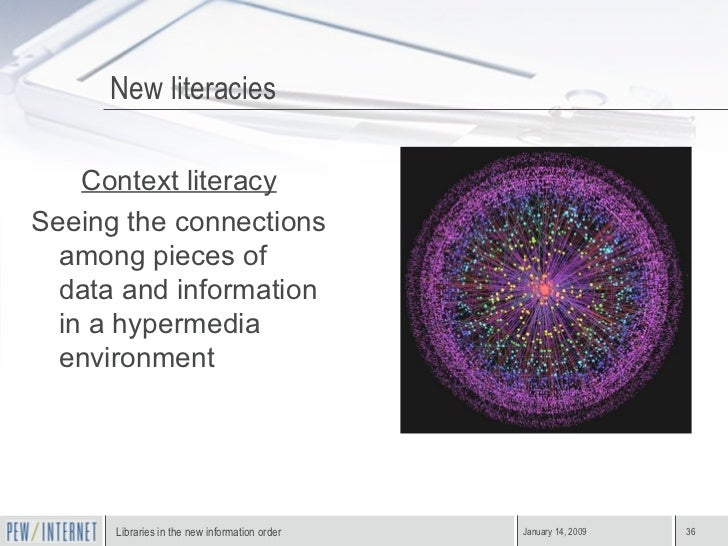 New literacies

Context literacy

Seeing the connections among pieces of data and information in a hypermedia environment

PEW/INTERNET

Libraries in the new information order

January 14, 2009

36